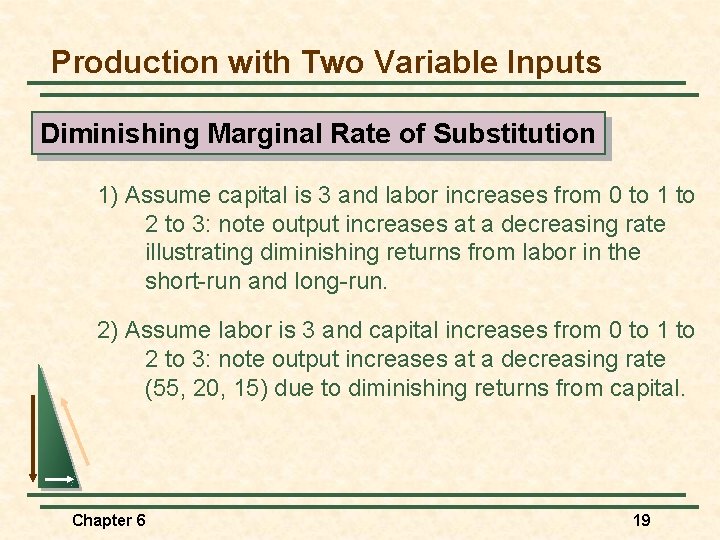 Production with Two Variable Inputs

Diminishing Marginal Rate of Substitution

1) Assume capital is 3 and labor increases from 0 to 1 to 2 to 3: note output increases at a decreasing rate illustrating diminishing returns from labor in the short-run and long-run.

2) Assume labor is 3 and capital increases from 0 to 1 to 2 to 3: note output increases at a decreasing rate (55, 20, 15) due to diminishing returns from capital.

Chapter 6

19